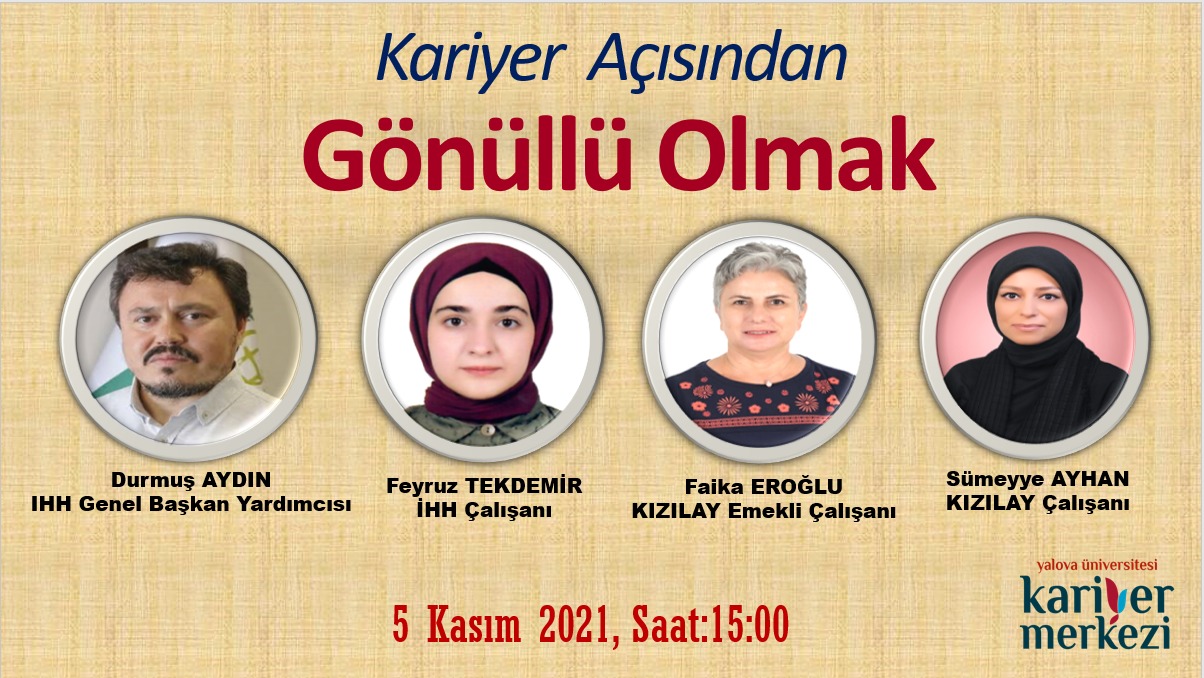 Kariyer Açısından

Gönüllü Olmak

Durmuş AYDIN
IHH Genel Başkan Yardımcısı

Feyruz TEKDEMİR
İHH Çalışanı

Faika EROĞLU
KIZILAY Emekli Çalışanı

Sümeyye AYHAN
KIZILAY Çalışanı

5 Kasım 2021, Saat:15:00

yalova üniversitesi
kariyer
merkezi